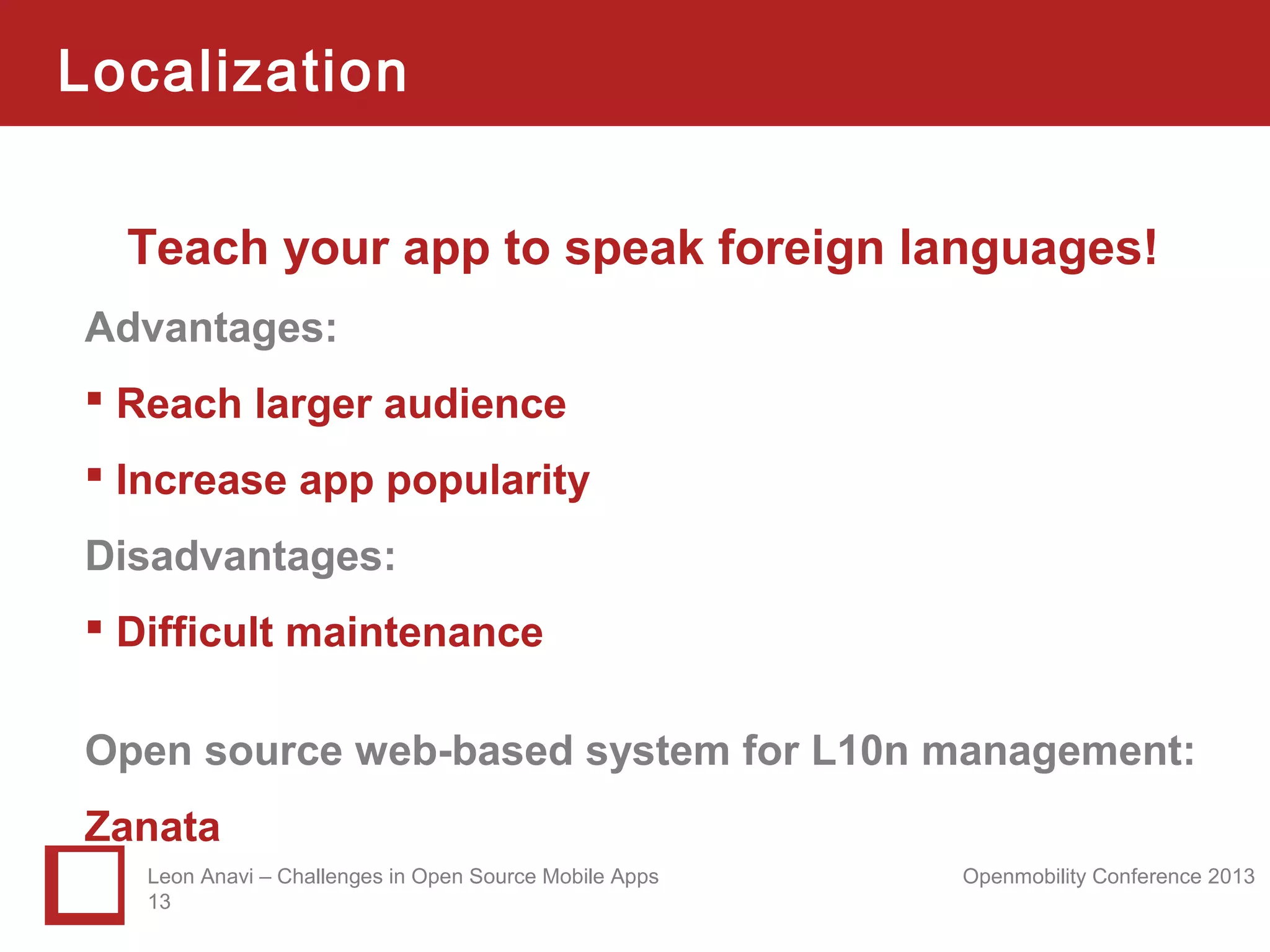 Localization

Teach your app to speak foreign languages!

Advantages:

▪ Reach larger audience

▪ Increase app popularity

Disadvantages:

▪ Difficult maintenance

Open source web-based system for L10n management:

Zanata

Leon Anavi – Challenges in Open Source Mobile Apps
13

Openmobility Conference 2013